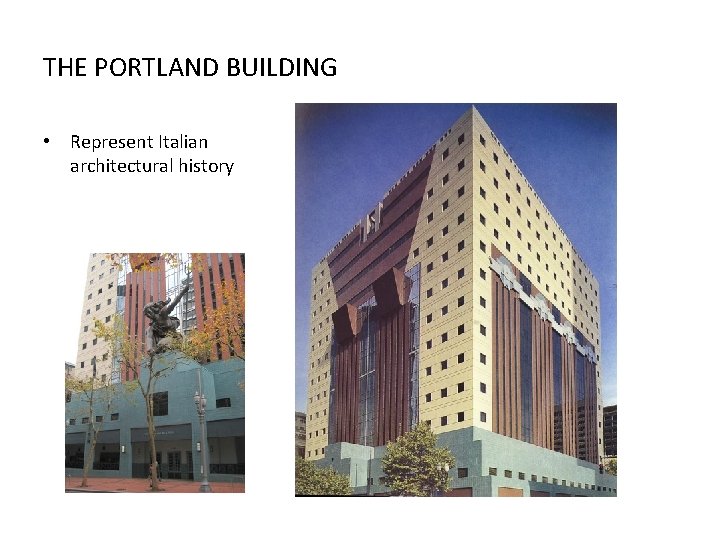 THE PORTLAND BUILDING

• Represent Italian architectural history